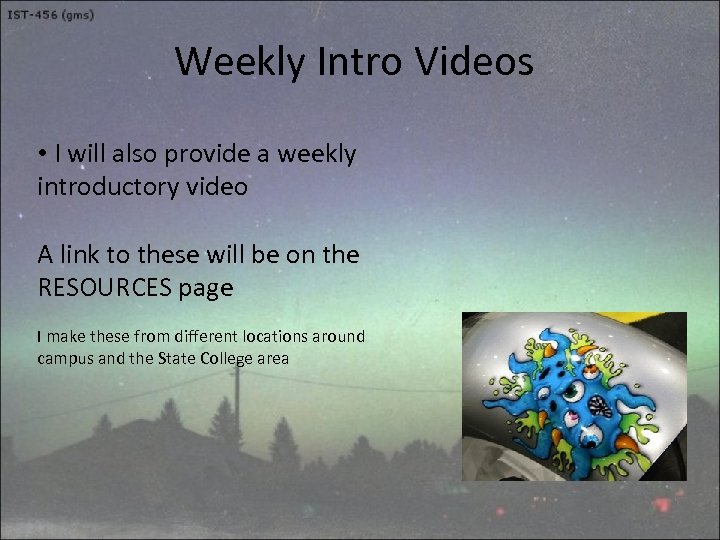 IST-456 (gms)

Weekly Intro Videos

• I will also provide a weekly introductory video

A link to these will be on the RESOURCES page

I make these from different locations around campus and the State College area